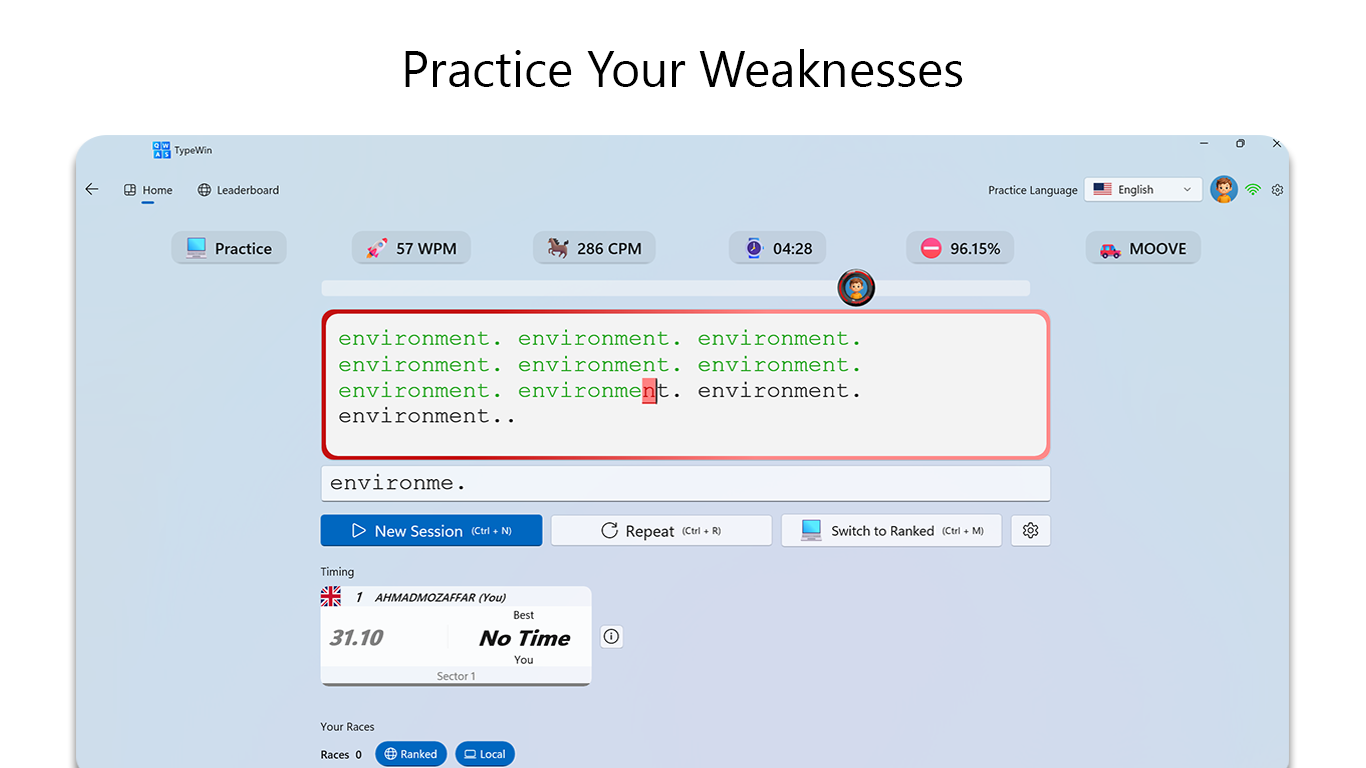 Practice Your Weaknesses

TypeWin

Home Leaderboard

Practice Language English

Practice 57 WPM 286 CPM 04:28 96.15% MOOVE

environment. environment. environment. environment. environment. environment. environment. environment. environment. environment..

environme.

New Session (Ctrl + N) Repeat (Ctrl + R) Switch to Ranked (Ctrl + M)

Timing

1 AHMADMOZAFFAR (You)

Best

31.10 No Time

You

Sector 1

Your Races

Races 0 Ranked Local